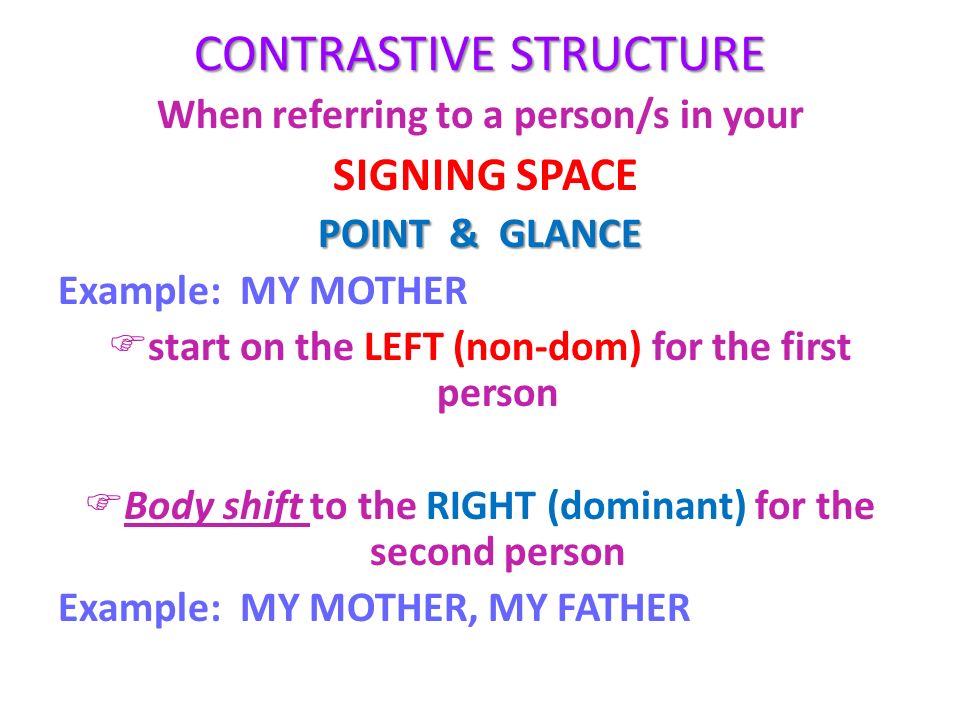 CONTRASTIVE STRUCTURE

When referring to a person/s in your

SIGNING SPACE

POINT & GLANCE

Example: MY MOTHER

☞start on the LEFT (non-dom) for the first person

☞Body shift to the RIGHT (dominant) for the second person

Example: MY MOTHER, MY FATHER